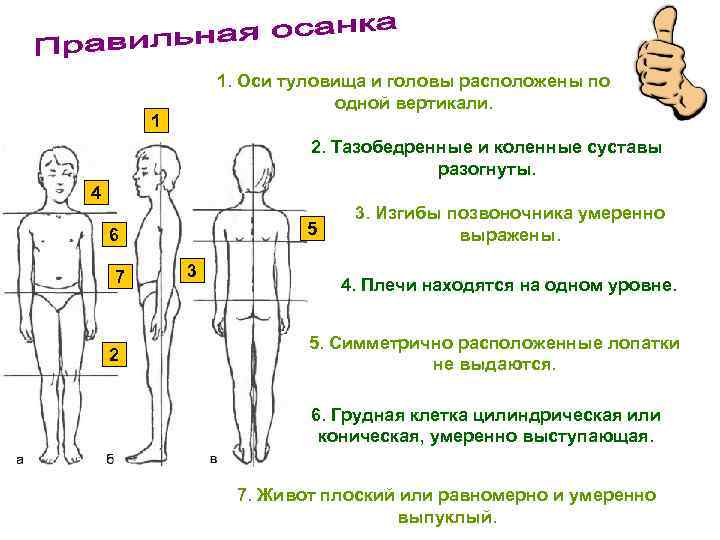 Правильная осанка

1. Оси туловища и головы расположены по одной вертикали.

2. Тазобедренные и коленные суставы разогнуты.

3. Изгибы позвоночника умеренно выражены.

4. Плечи находятся на одном уровне.

5. Симметрично расположенные лопатки не выдаются.

6. Грудная клетка цилиндрическая или коническая, умеренно выступающая.

7. Живот плоский или равномерно и умеренно выпуклый.

1

4

6

7

3

5

2

а

б

в